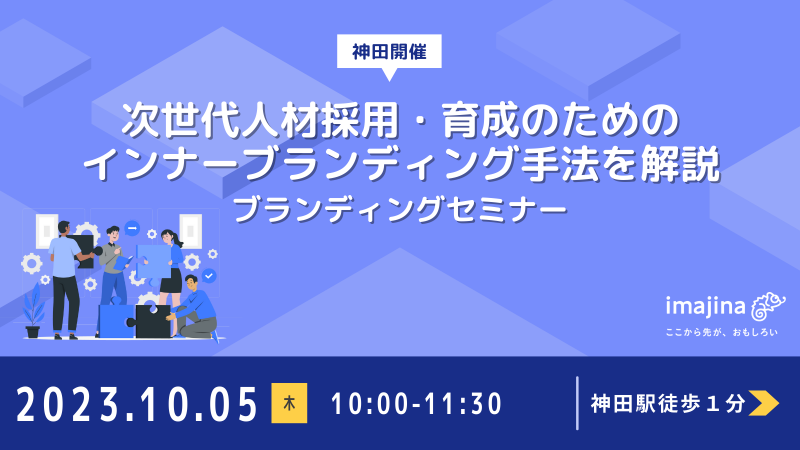 神田開催

次世代人材採用・育成のための
インナーブランディング手法を解説
ブランディングセミナー

imajina
ここから先が、おもしろい

2023.10.05 木 10:00-11:30

神田駅徒歩１分